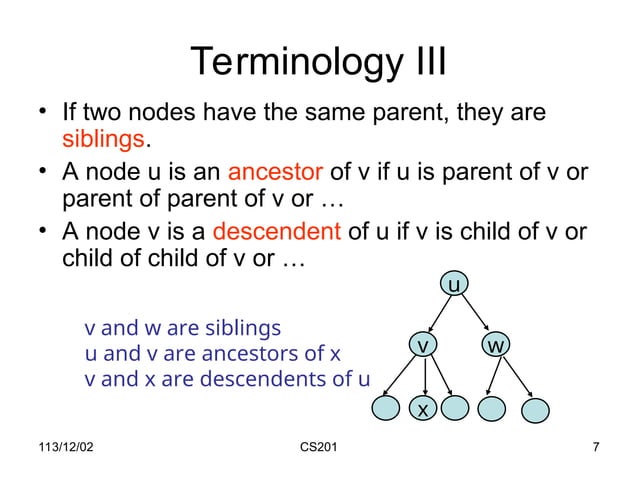 Terminology III

• If two nodes have the same parent, they are siblings.
• A node u is an ancestor of v if u is parent of v or parent of parent of v or …
• A node v is a descendent of u if v is child of v or child of child of v or …

v and w are siblings
u and v are ancestors of x
v and x are descendents of u

u
v
w
x

113/12/02
CS201
7